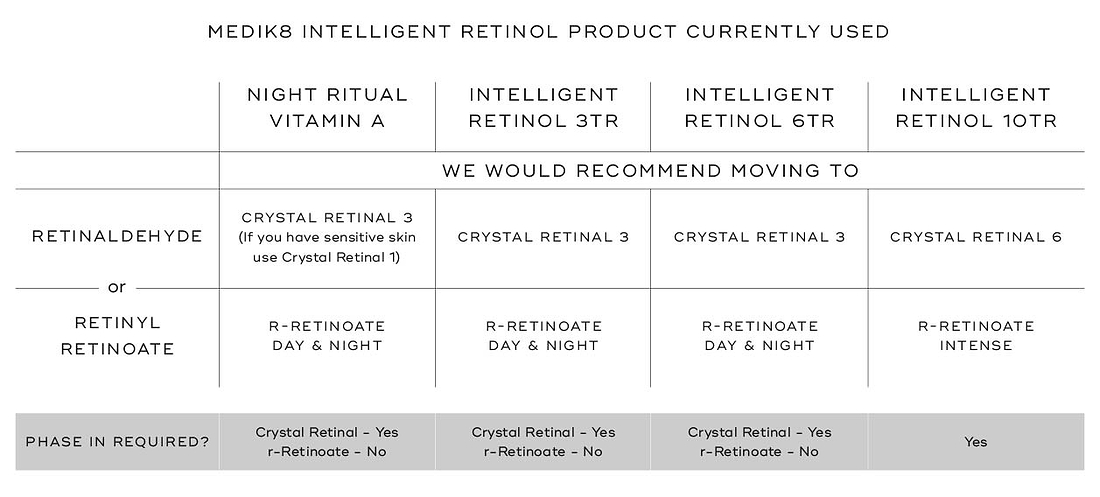 MEDIK8 INTELLIGENT RETINOL PRODUCT CURRENTLY USED

| | NIGHT RITUAL VITAMIN A | INTELLIGENT RETINOL 3TR | INTELLIGENT RETINOL 6TR | INTELLIGENT RETINOL 10TR |
|---|---|---|---|---|
| | WE WOULD RECOMMEND MOVING TO | | | |
| RETINALDEHYDE | CRYSTAL RETINAL 3 (If you have sensitive skin use Crystal Retinal 1) | CRYSTAL RETINAL 3 | CRYSTAL RETINAL 3 | CRYSTAL RETINAL 6 |
| or | | | | |
| RETINYL RETINOATE | R-RETINOATE DAY & NIGHT | R-RETINOATE DAY & NIGHT | R-RETINOATE DAY & NIGHT | R-RETINOATE INTENSE |
| PHASE IN REQUIRED? | Crystal Retinal - Yes r-Retinoate - No | Crystal Retinal - Yes r-Retinoate - No | Crystal Retinal - Yes r-Retinoate - No | Yes |